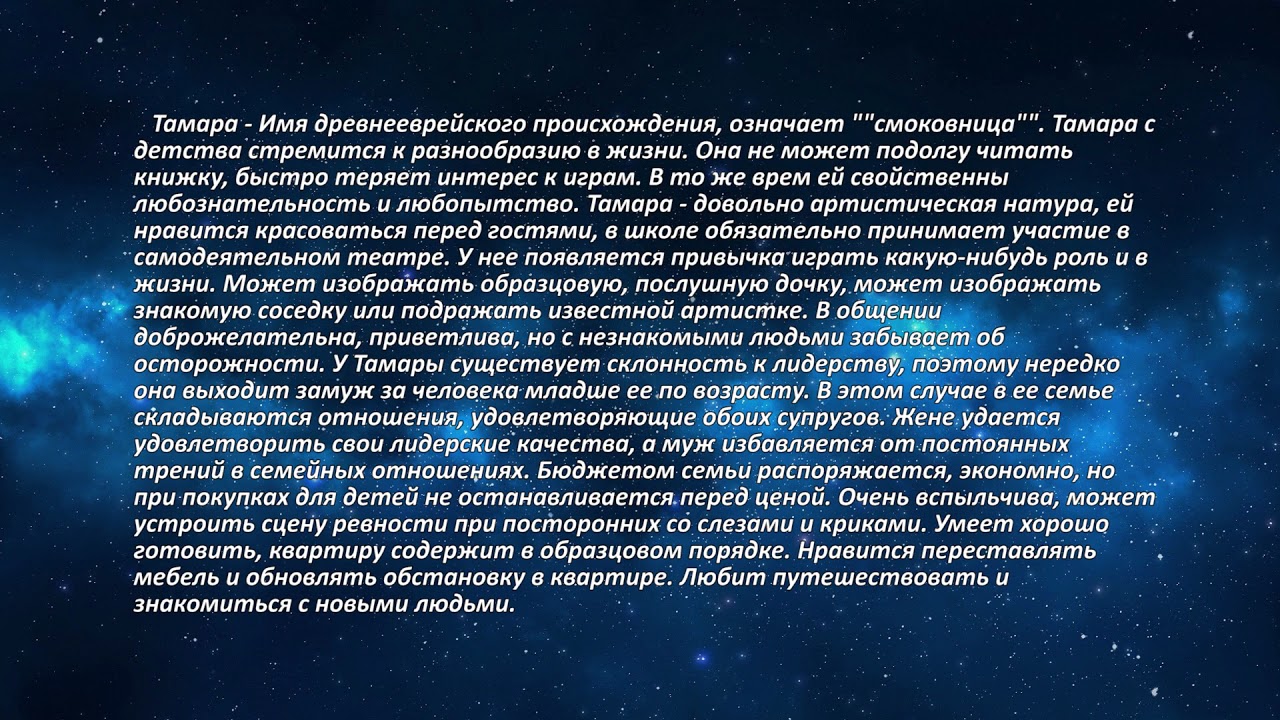 Тамара - Имя древнееврейского происхождения, означает ""смоковница"". Тамара с детства стремится к разнообразию в жизни. Она не может подолгу читать книжку, быстро теряет интерес к играм. В то же врем ей свойственны любознательность и любопытство. Тамара - довольно артистическая натура, ей нравится красоваться перед гостями, в школе обязательно принимает участие в самодеятельном театре. У нее появляется привычка играть какую-нибудь роль и в жизни. Может изображать образцовую, послушную дочку, может изображать знакомую соседку или подражать известной артистке. В общении доброжелательна, приветлива, но с незнакомыми людьми забывает об осторожности. У Тамары существует склонность к лидерству, поэтому нередко она выходит замуж за человека младше ее по возрасту. В этом случае в ее семье складываются отношения, удовлетворяющие обоих супругов. Жене удается удовлетворить свои лидерские качества, а муж избавляется от постоянных трений в семейных отношениях. Бюджетом семьи распоряжается, экономно, но при покупках для детей не останавливается перед ценой. Очень вспыльчива, может устроить сцену ревности при посторонних со слезами и криками. Умеет хорошо готовить, квартиру содержит в образцовом порядке. Нравится переставлять мебель и обновлять обстановку в квартире. Любит путешествовать и знакомиться с новыми людьми.